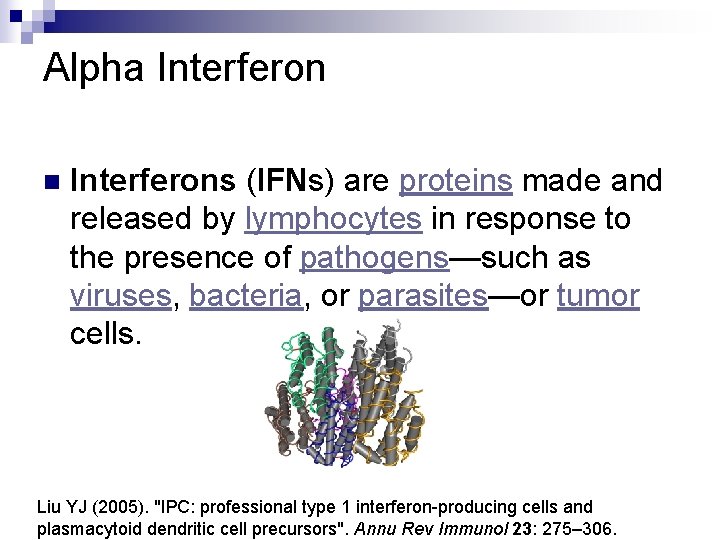 Alpha Interferon

Interferons (IFNs) are proteins made and released by lymphocytes in response to the presence of pathogens—such as viruses, bacteria, or parasites—or tumor cells.

Liu YJ (2005). "IPC: professional type 1 interferon-producing cells and plasmacytoid dendritic cell precursors". Annu Rev Immunol 23: 275–306.